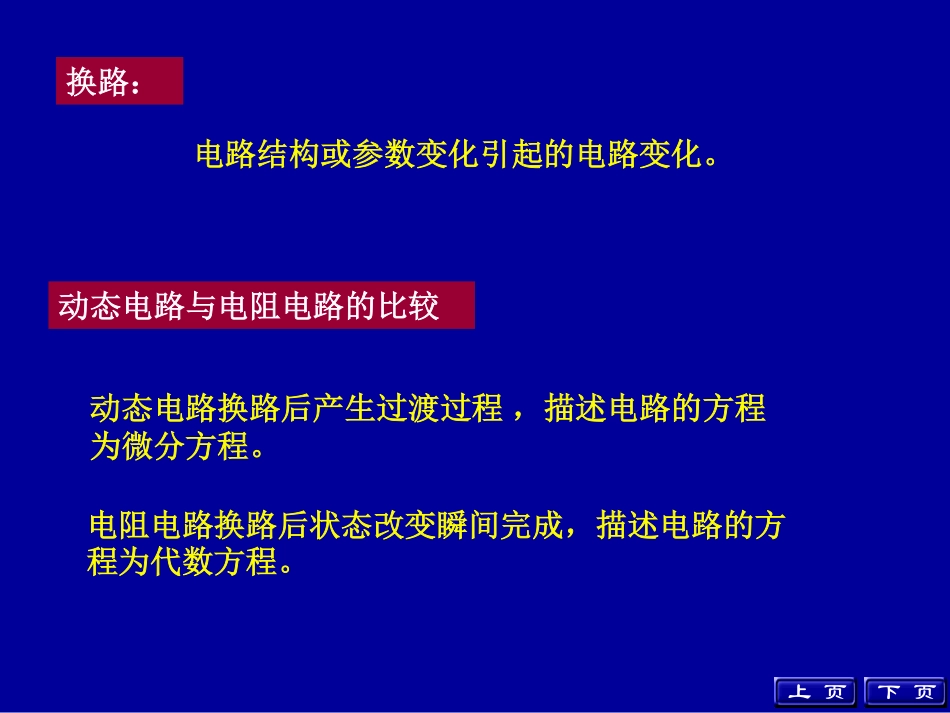 换路：

电路结构或参数变化引起的电路变化。

动态电路与电阻电路的比较

动态电路换路后产生过渡过程，描述电路的方程为微分方程。

电阻电路换路后状态改变瞬间完成，描述电路的方程为代数方程。

上 页

下 页